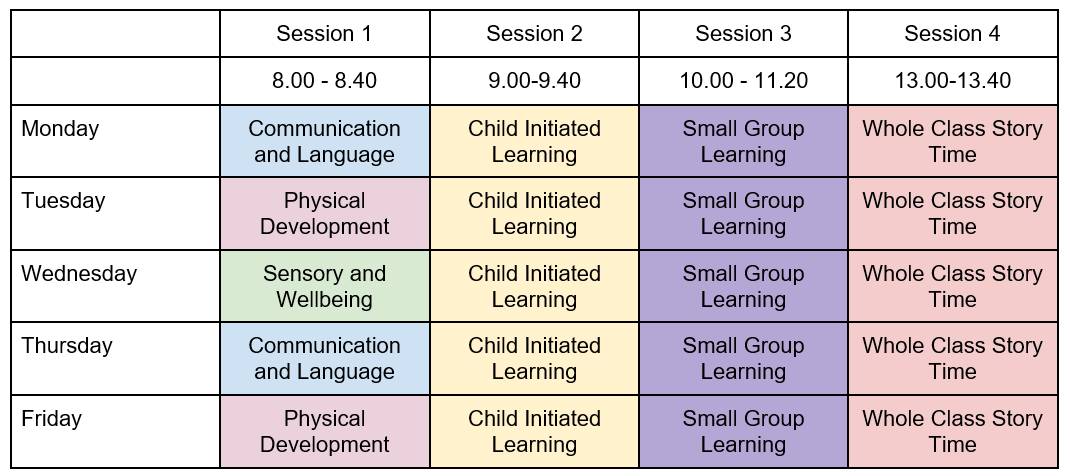 | | Session 1 | Session 2 | Session 3 | Session 4 |
|---|---|---|---|---|
| | 8.00 - 8.40 | 9.00-9.40 | 10.00 - 11.20 | 13.00-13.40 |
| Monday | Communication and Language | Child Initiated Learning | Small Group Learning | Whole Class Story Time |
| Tuesday | Physical Development | Child Initiated Learning | Small Group Learning | Whole Class Story Time |
| Wednesday | Sensory and Wellbeing | Child Initiated Learning | Small Group Learning | Whole Class Story Time |
| Thursday | Communication and Language | Child Initiated Learning | Small Group Learning | Whole Class Story Time |
| Friday | Physical Development | Child Initiated Learning | Small Group Learning | Whole Class Story Time |